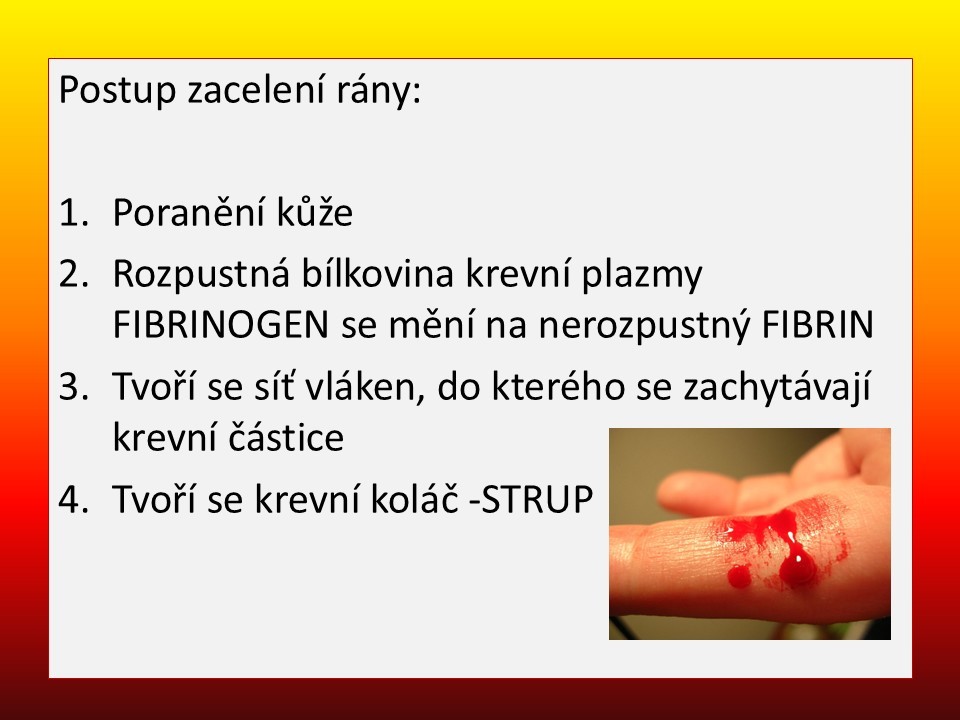 Postup zacelení rány:

1. Poranění kůže
2. Rozpustná bílkovina krevní plazmy FIBRINOGEN se mění na nerozpustný FIBRIN
3. Tvoří se síť vláken, do kterého se zachytávají krevní částice
4. Tvoří se krevní koláč -STRUP